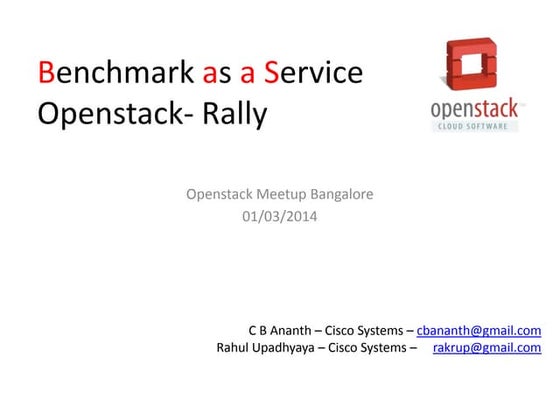 Benchmark as a Service
Openstack- Rally

openstack
CLOUD SOFTWARE

Openstack Meetup Bangalore
01/03/2014

C B Ananth – Cisco Systems – cbananth@gmail.com
Rahul Upadhyaya – Cisco Systems – rakrup@gmail.com